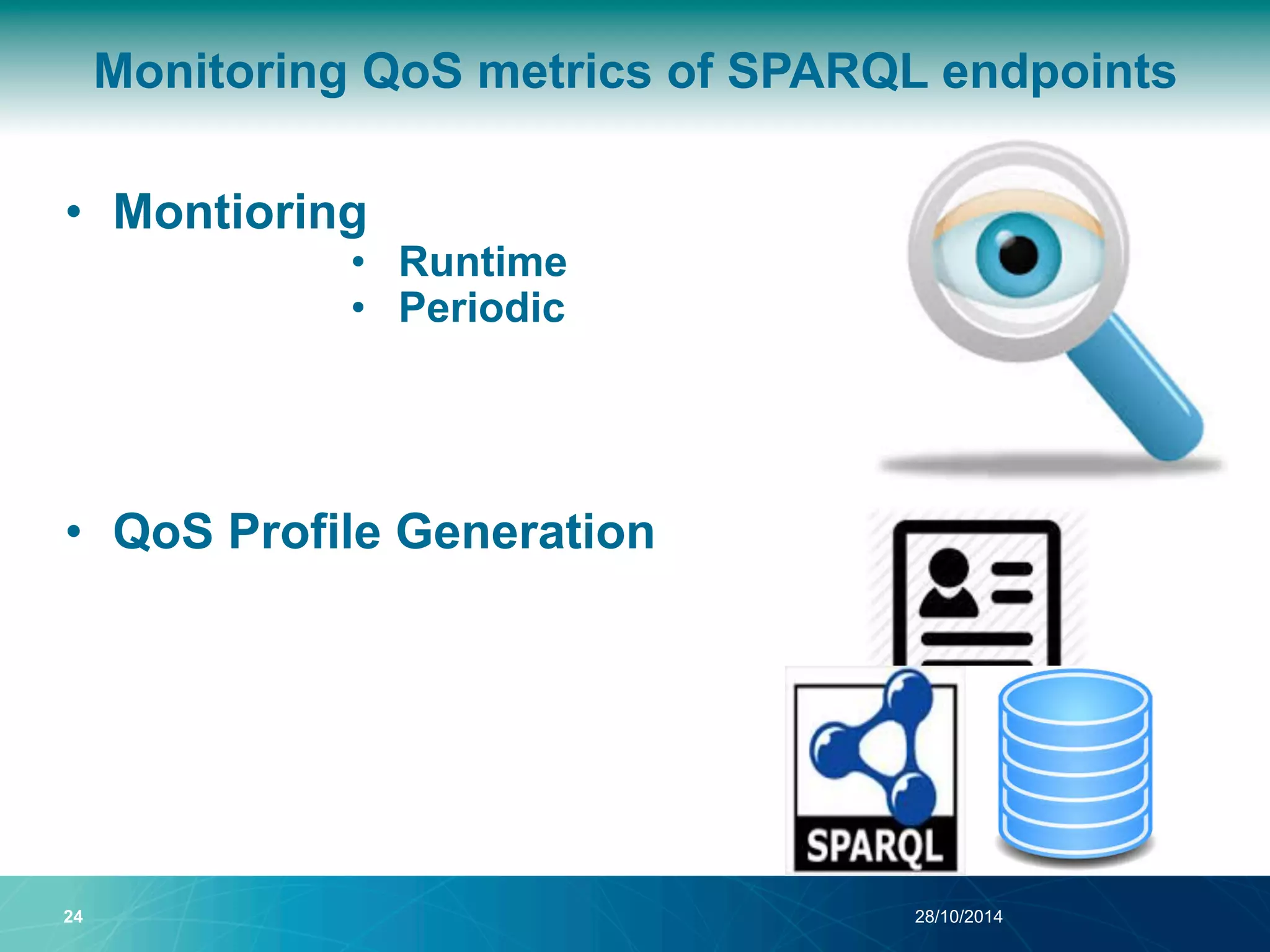 Monitoring QoS metrics of SPARQL endpoints

• Montioring
  • Runtime
  • Periodic

• QoS Profile Generation

SPARQL

24

28/10/2014